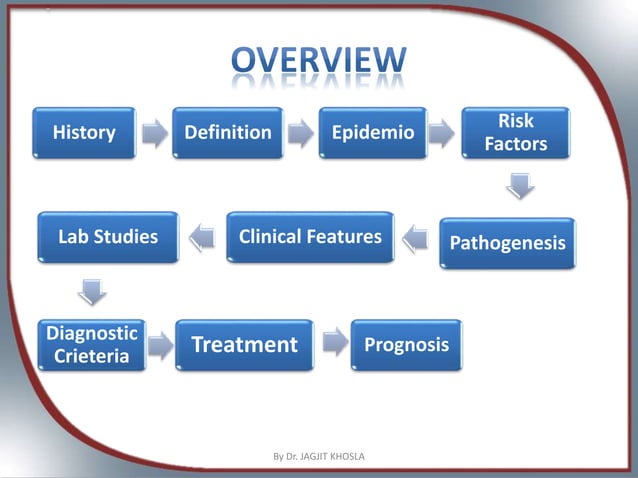 OVERVIEW

History

Definition

Epidemio

Risk Factors

Pathogenesis

Clinical Features

Lab Studies

Diagnostic Crieteria

Treatment

Prognosis

By Dr. JAGJIT KHOSLA